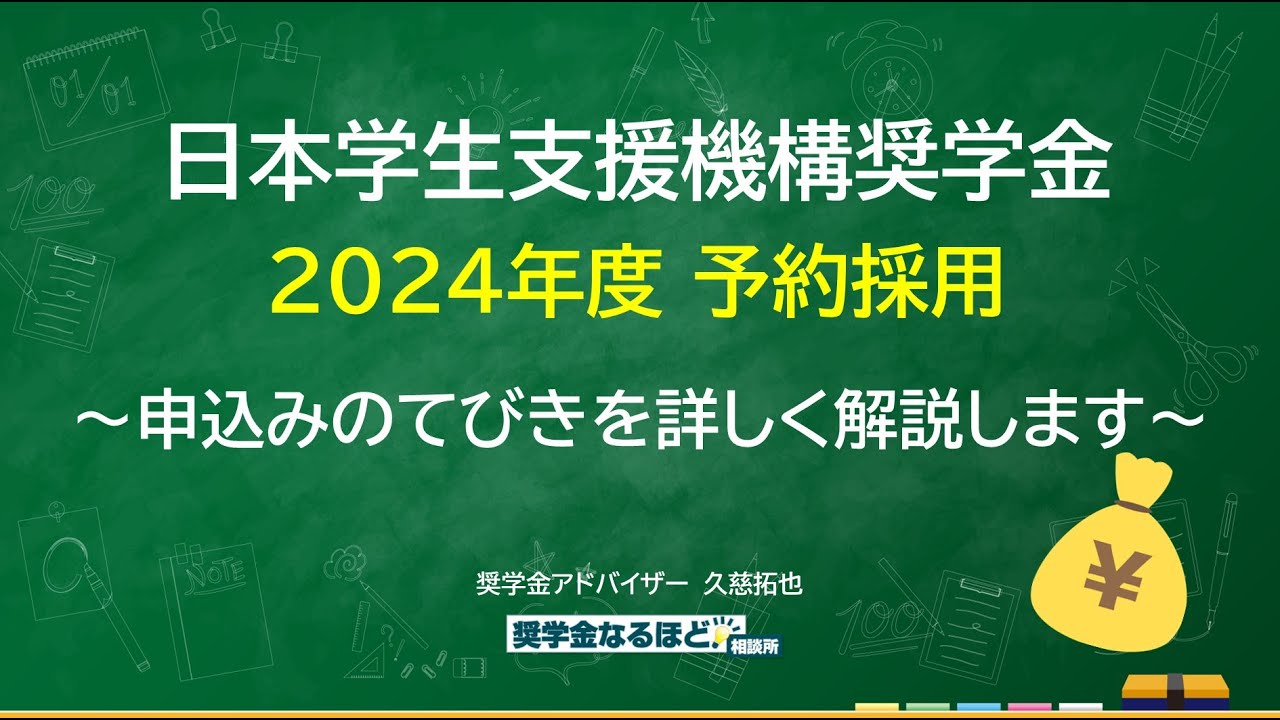 日本学生支援機構奨学金

2024年度 予約採用

～申込みのてびきを詳しく解説します～

奨学金アドバイザー 久慈拓也

奨学金なるほど!相談所